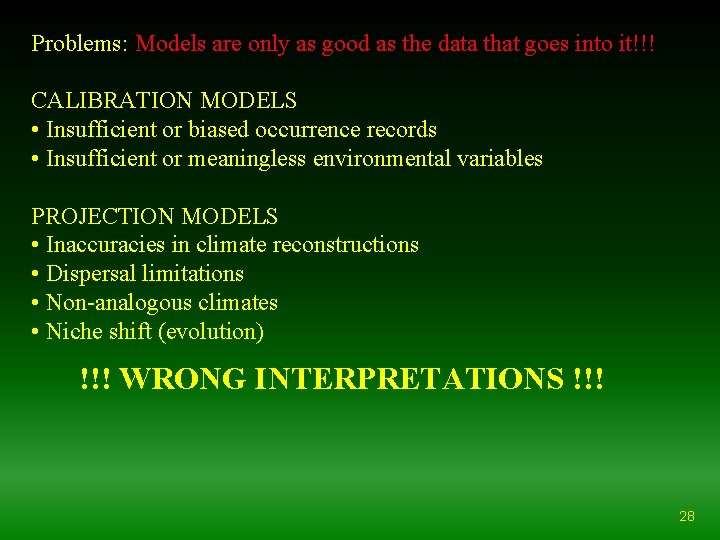 Problems: Models are only as good as the data that goes into it!!!

CALIBRATION MODELS
• Insufficient or biased occurrence records
• Insufficient or meaningless environmental variables

PROJECTION MODELS
• Inaccuracies in climate reconstructions
• Dispersal limitations
• Non-analogous climates
• Niche shift (evolution)

!!! WRONG INTERPRETATIONS !!!

28